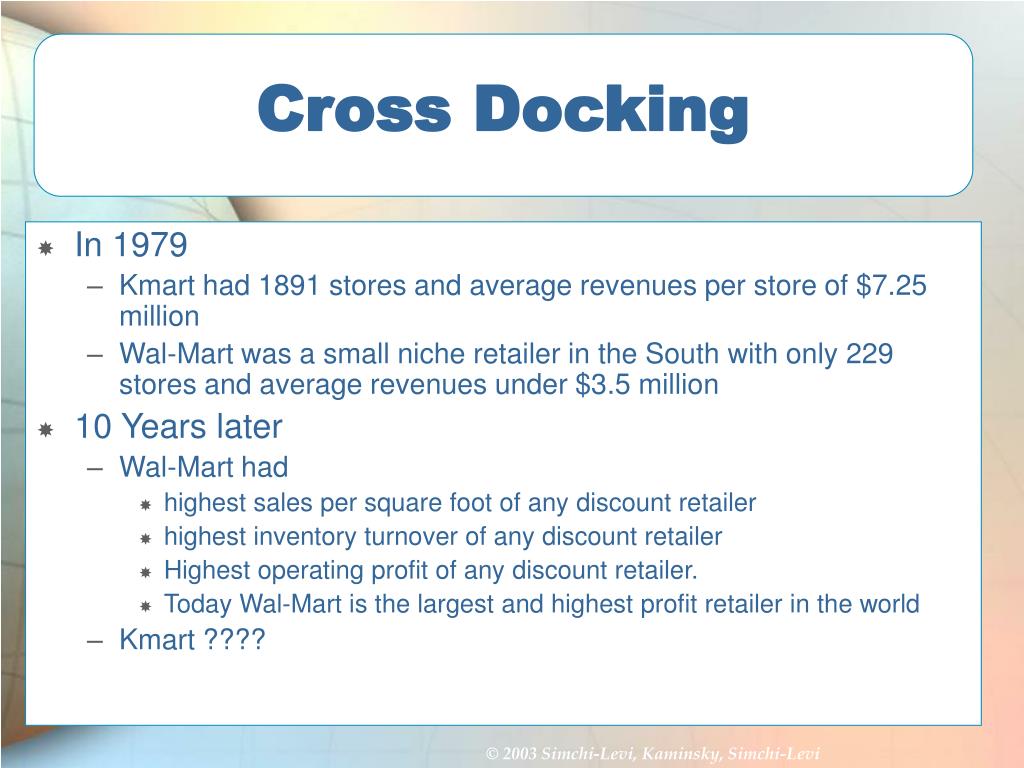 Cross Docking

In 1979

– Kmart had 1891 stores and average revenues per store of \$7.25 million

– Wal-Mart was a small niche retailer in the South with only 229 stores and average revenues under \$3.5 million

10 Years later

– Wal-Mart had

highest sales per square foot of any discount retailer

highest inventory turnover of any discount retailer

Highest operating profit of any discount retailer.

Today Wal-Mart is the largest and highest profit retailer in the world

– Kmart ????

© 2003 Simchi-Levi, Kaminsky, Simchi-Levi